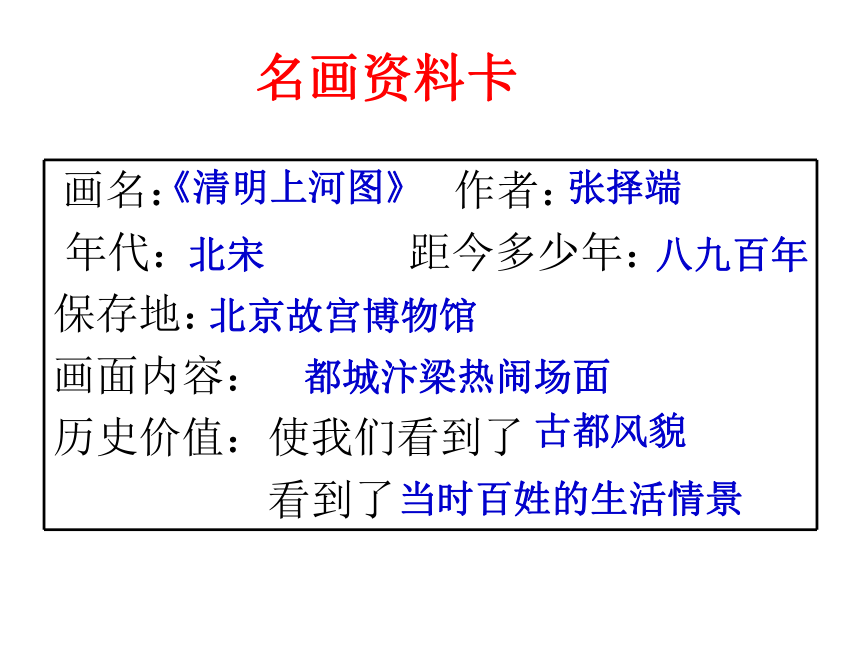 名画资料卡

画名:《清明上河图》 作者:张择端

年代:北宋 距今多少年:八九百年

保存地:北京故宫博物馆

画面内容: 都城汴梁热闹场面

历史价值:使我们看到了古都风貌

看到了当时百姓的生活情景